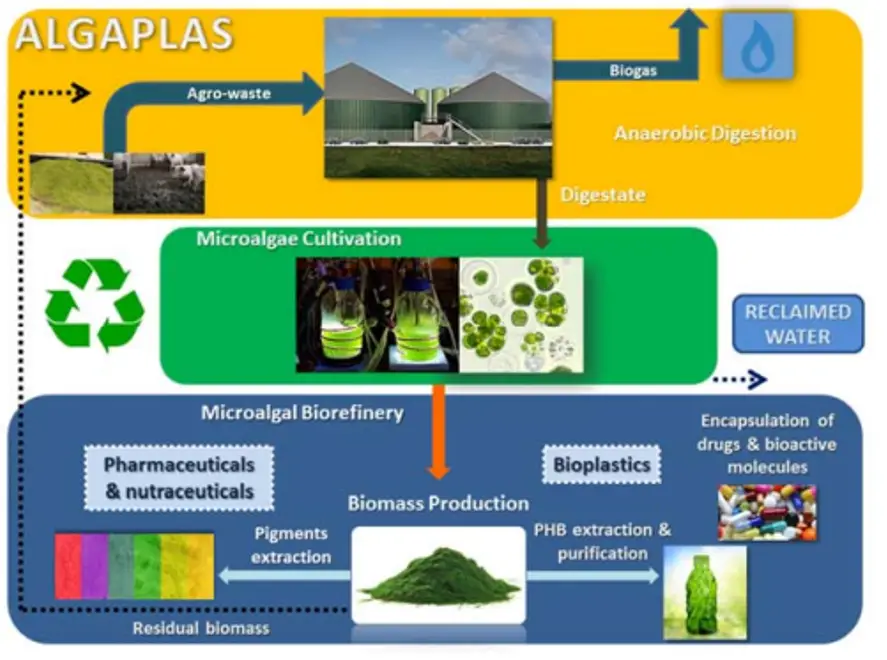 ALGAPLAS

Agro-waste

Biogas

Anaerobic Digestion

Digestate

Microalgae Cultivation

RECLAIMED WATER

Microalgal Biorefinery

Pharmaceuticals & nutraceuticals

Bioplastics

Encapsulation of drugs & bioactive molecules

Biomass Production

Pigments extraction

PHB extraction & purification

Residual biomass